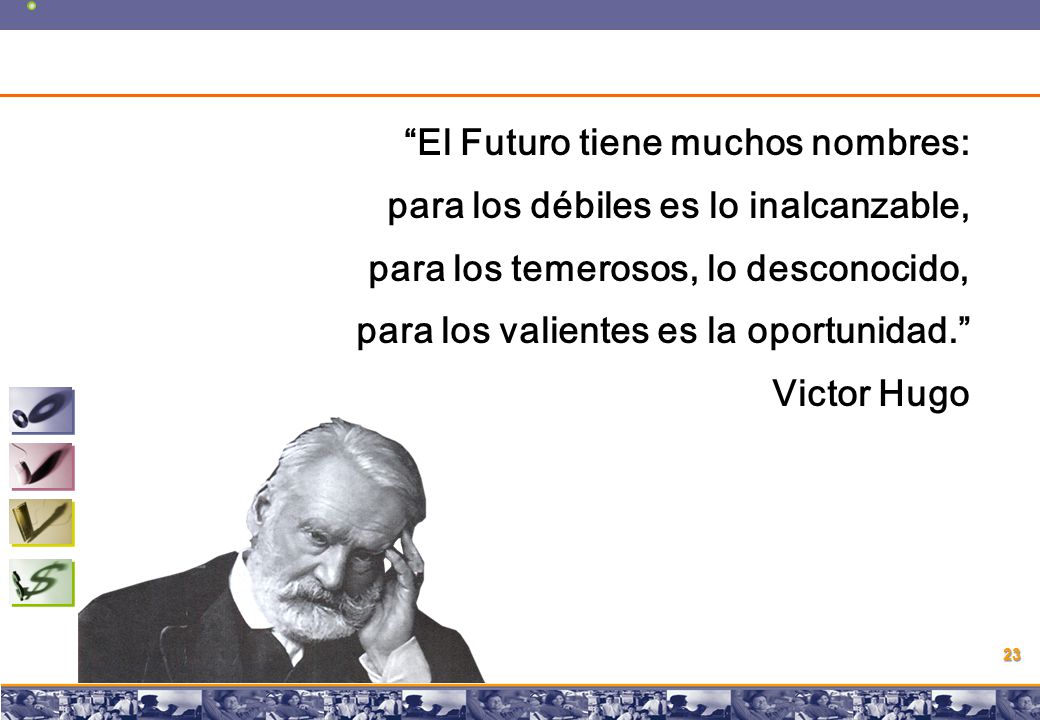 “El Futuro tiene muchos nombres:
para los débiles es lo inalcanzable,
para los temerosos, lo desconocido,
para los valientes es la oportunidad.”
Victor Hugo

23